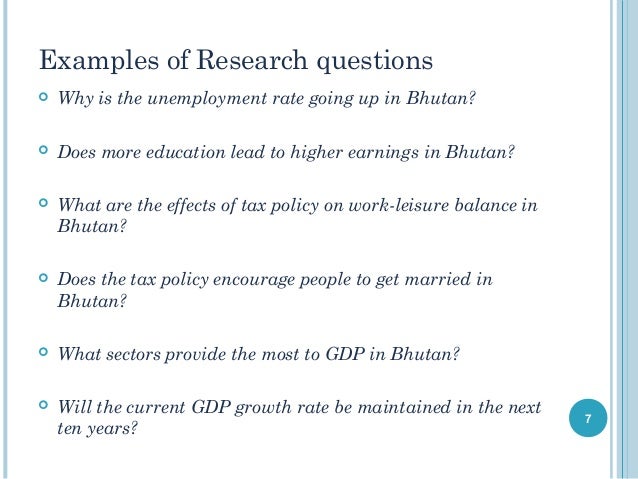 Examples of Research questions

Why is the unemployment rate going up in Bhutan?

Does more education lead to higher earnings in Bhutan?

What are the effects of tax policy on work-leisure balance in Bhutan?

Does the tax policy encourage people to get married in Bhutan?

What sectors provide the most to GDP in Bhutan?

Will the current GDP growth rate be maintained in the next ten years?

7